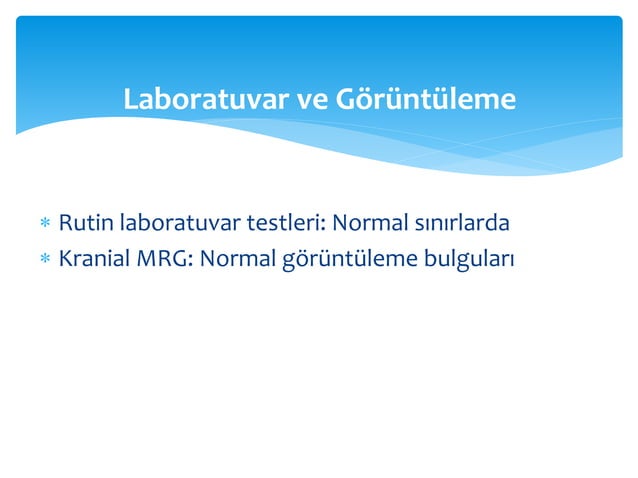 Laboratuvar ve Görüntüleme

* Rutin laboratuvar testleri: Normal sınırlarda
* Kranial MRG: Normal görüntüleme bulguları